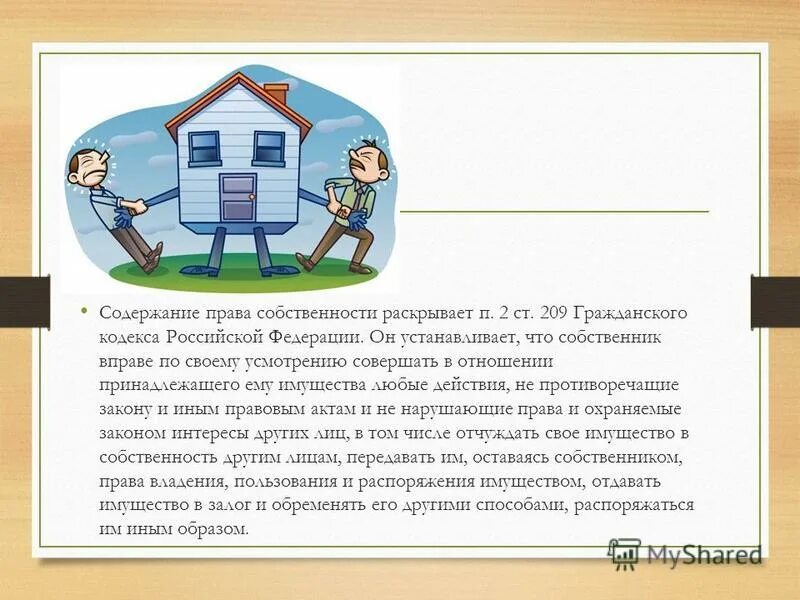 • Содержание права собственности раскрывает п. 2 ст. 209 Гражданского кодекса Российской Федерации. Он устанавливает, что собственник вправе по своему усмотрению совершать в отношении принадлежащего ему имущества любые действия, не противоречащие закону и иным правовым актам и не нарушающие права и охраняемые законом интересы других лиц, в том числе отчуждать свое имущество в собственность другим лицам, передавать им, оставаясь собственником, права владения, пользования и распоряжения имуществом, отдавать имущество в залог и обременять его другими способами, распоряжаться им иным образом.

MyShared